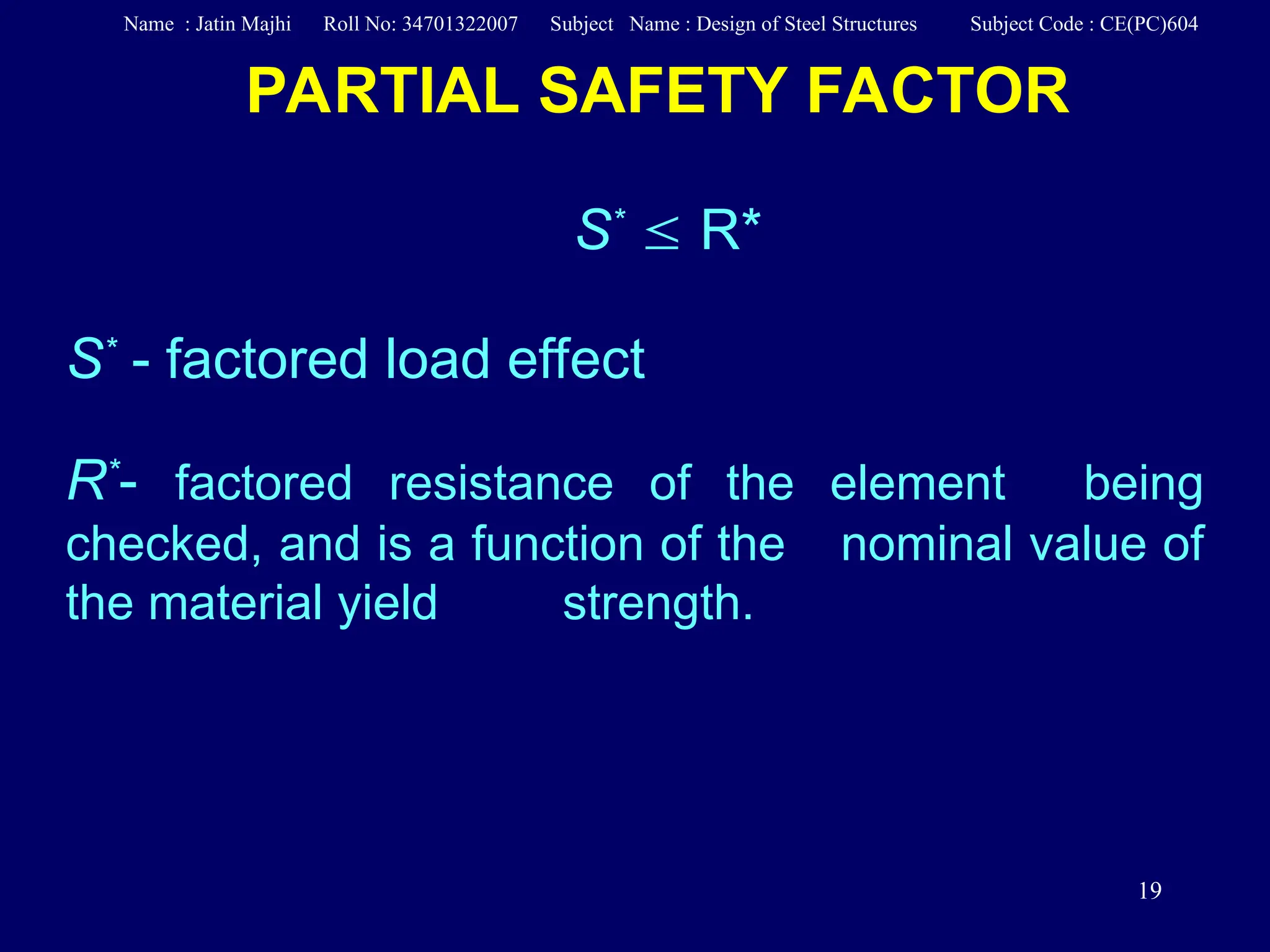 Name : Jatin Majhi Roll No: 34701322007 Subject Name : Design of Steel Structures Subject Code : CE(PC)604

PARTIAL SAFETY FACTOR

$S^* \leq R^*$

$S^*$ - factored load effect

$R^*$- factored resistance of the element being checked, and is a function of the nominal value of the material yield strength.

19